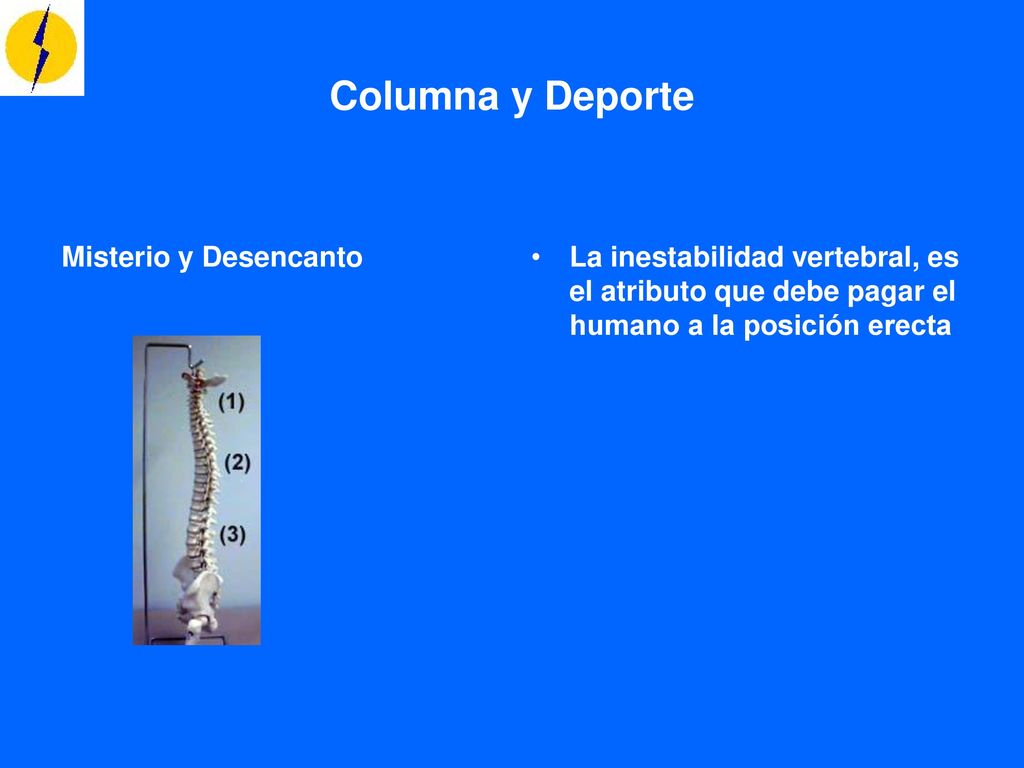 Columna y Deporte

Misterio y Desencanto

(1)

(2)

(3)

• La inestabilidad vertebral, es el atributo que debe pagar el humano a la posición erecta